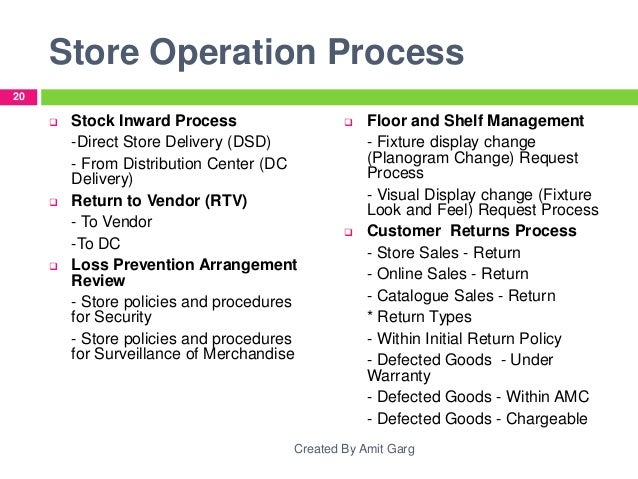 Store Operation Process

20

Stock Inward Process

-Direct Store Delivery (DSD)

- From Distribution Center (DC Delivery)

Return to Vendor (RTV)

- To Vendor

-To DC

Loss Prevention Arrangement Review

- Store policies and procedures for Security

- Store policies and procedures for Surveillance of Merchandise

Floor and Shelf Management

- Fixture display change (Planogram Change) Request Process

- Visual Display change (Fixture Look and Feel) Request Process

Customer Returns Process

- Store Sales - Return

- Online Sales - Return

- Catalogue Sales - Return

* Return Types

- Within Initial Return Policy

- Defected Goods - Under Warranty

- Defected Goods - Within AMC

- Defected Goods - Chargeable

Created By Amit Garg